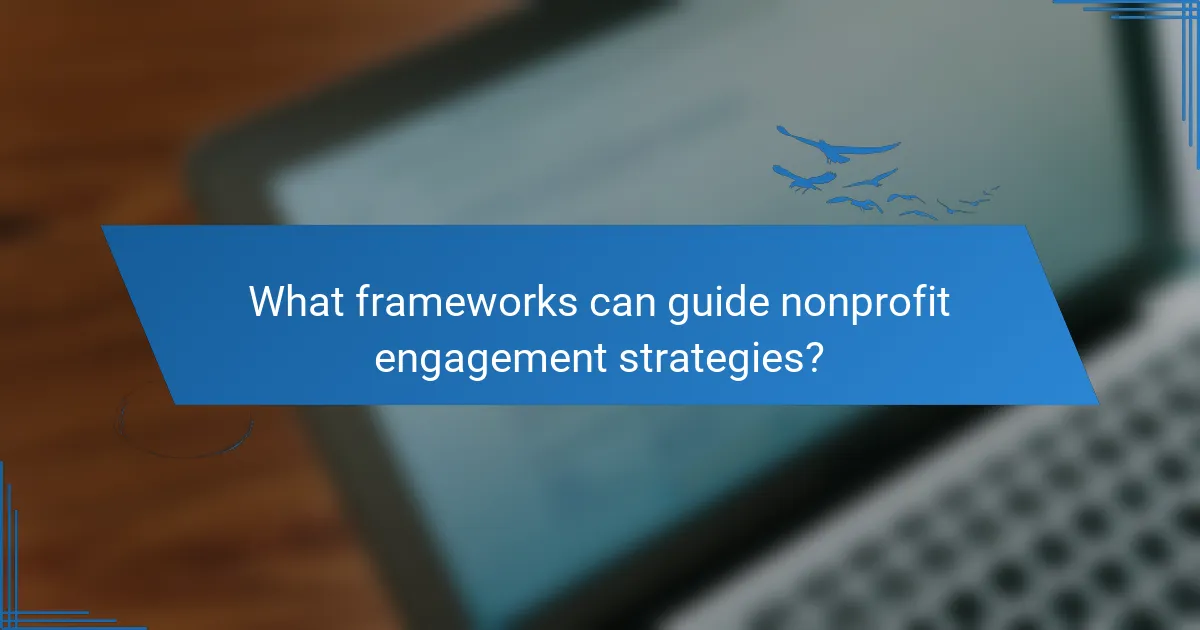 What frameworks can guide nonprofit engagement strategies?